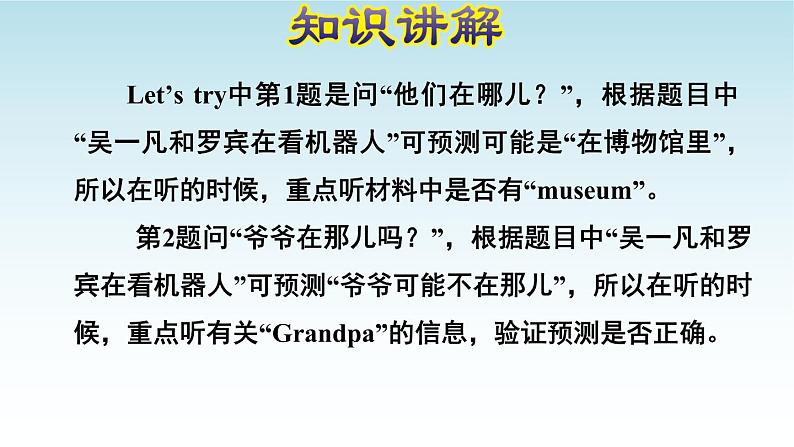 知识讲解

Let’s try中第1题是问“他们在哪儿？”，根据题目中“吴一凡和罗宾在看机器人”可预测可能是“在博物馆里”，所以在听的时候，重点听材料中是否有“museum”。

第2题问“爷爷在那儿吗？”，根据题目中“吴一凡和罗宾在看机器人”可预测“爷爷可能不在那儿”，所以在听的时候，重点听有关“Grandpa”的信息，验证预测是否正确。